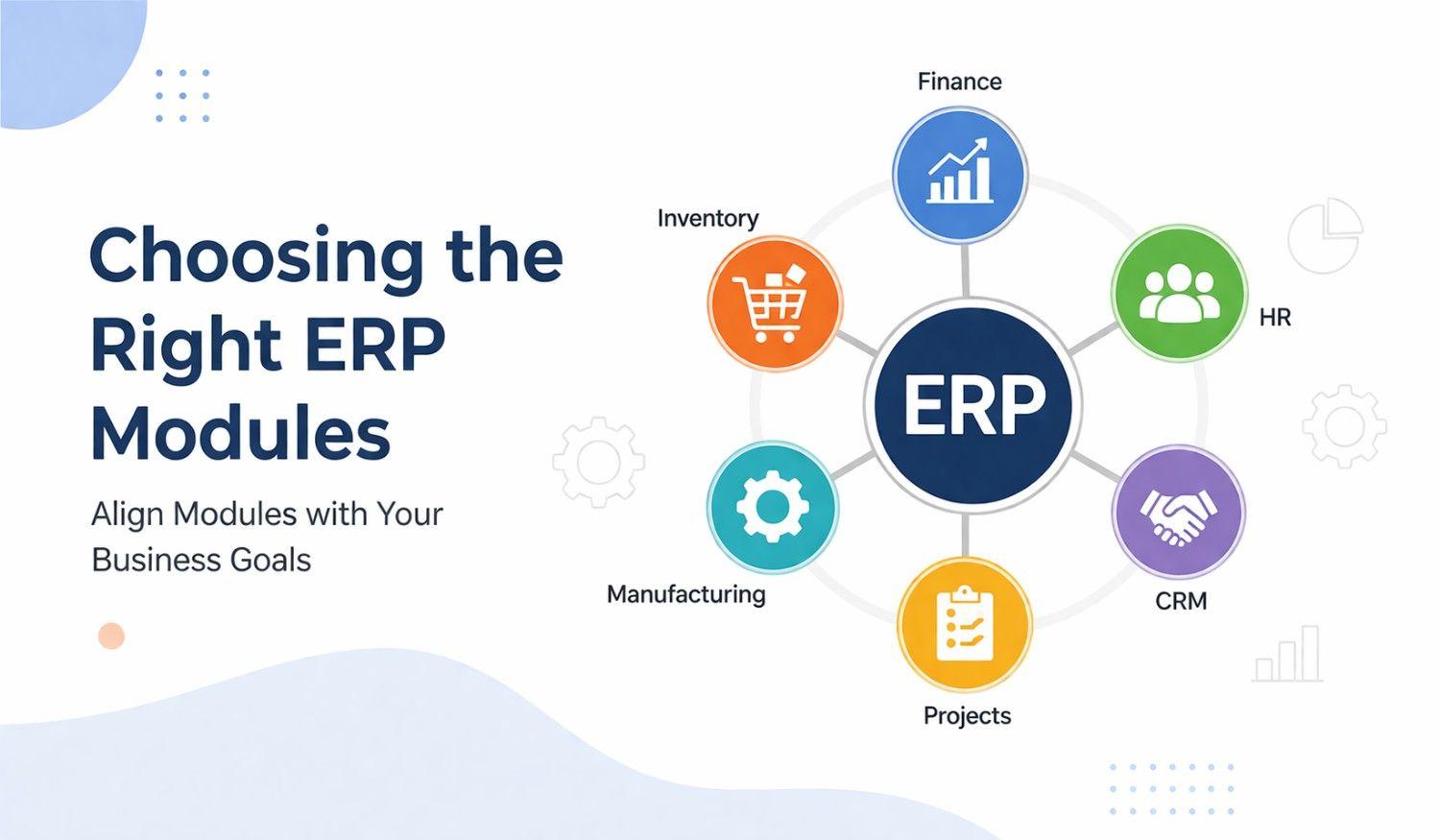 Choosing the Right ERP Modules

Align Modules with Your Business Goals

Finance

Inventory

HR

ERP

Manufacturing

CRM

Projects